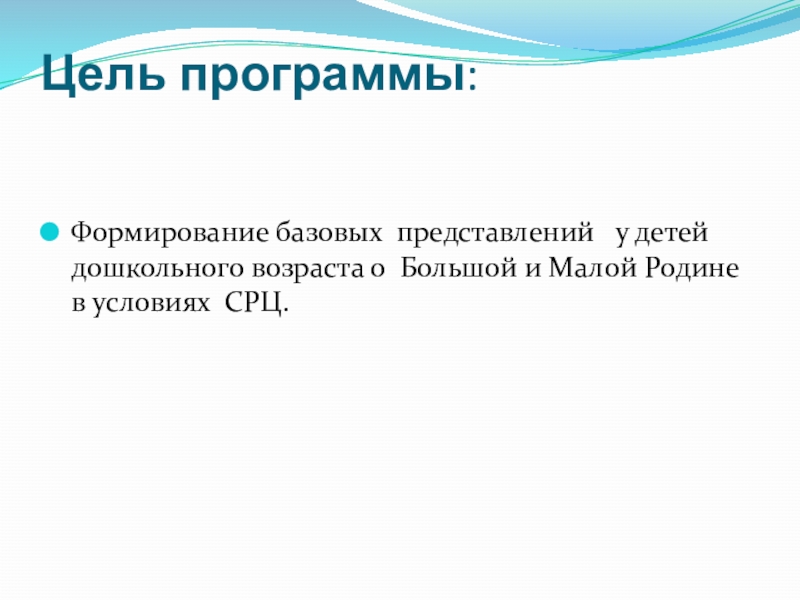 Цель программы:

Формирование базовых представлений у детей дошкольного возраста о Большой и Малой Родине в условиях СРЦ.